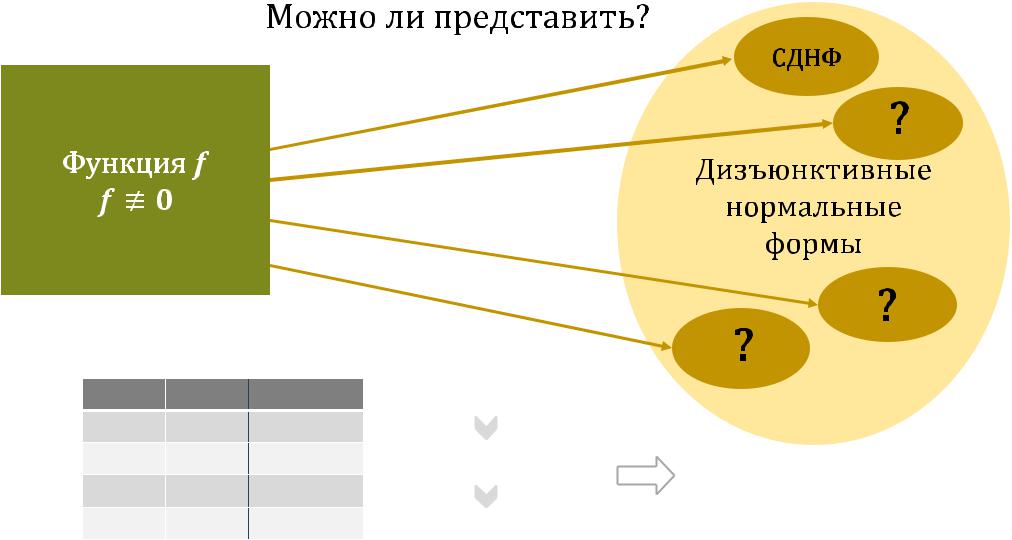 Можно ли представить?

Функция $f$
$f \not\equiv 0$

СДНФ

?

Дизъюнктивные нормальные формы

?

?